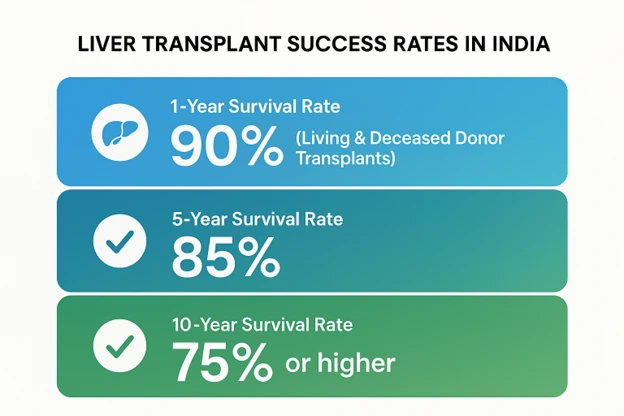 LIVER TRANSPLANT SUCCESS RATES IN INDIA

1-Year Survival Rate
90% (Living & Deceased Donor Transplants)

5-Year Survival Rate
85%

10-Year Survival Rate
75% or higher